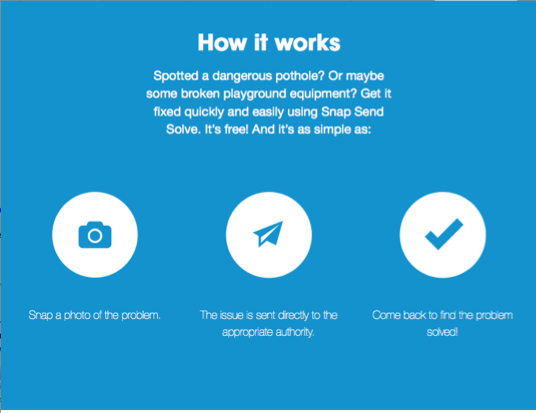 How it works

Spotted a dangerous pothole? Or maybe some broken playground equipment? Get it fixed quickly and easily using Snap Send Solve. It's free! And it's as simple as:

Snap a photo of the problem.

The issue is sent directly to the appropriate authority.

Come back to find the problem solved!